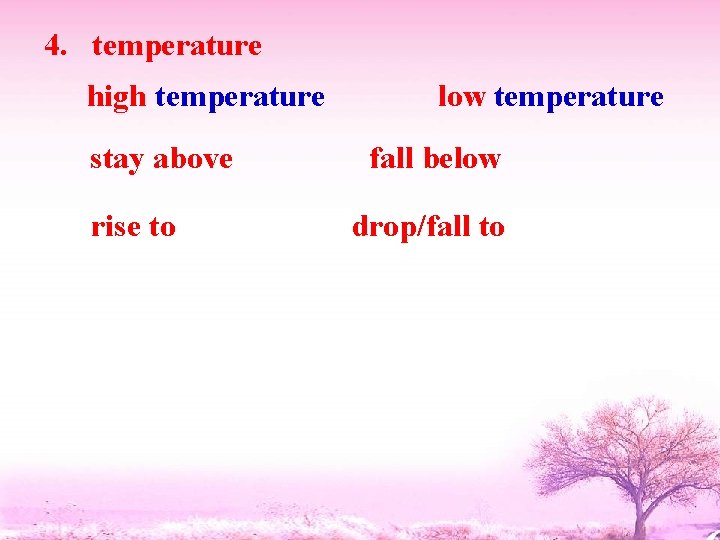 4. temperature

high temperature

low temperature

stay above

fall below

rise to

drop/fall to